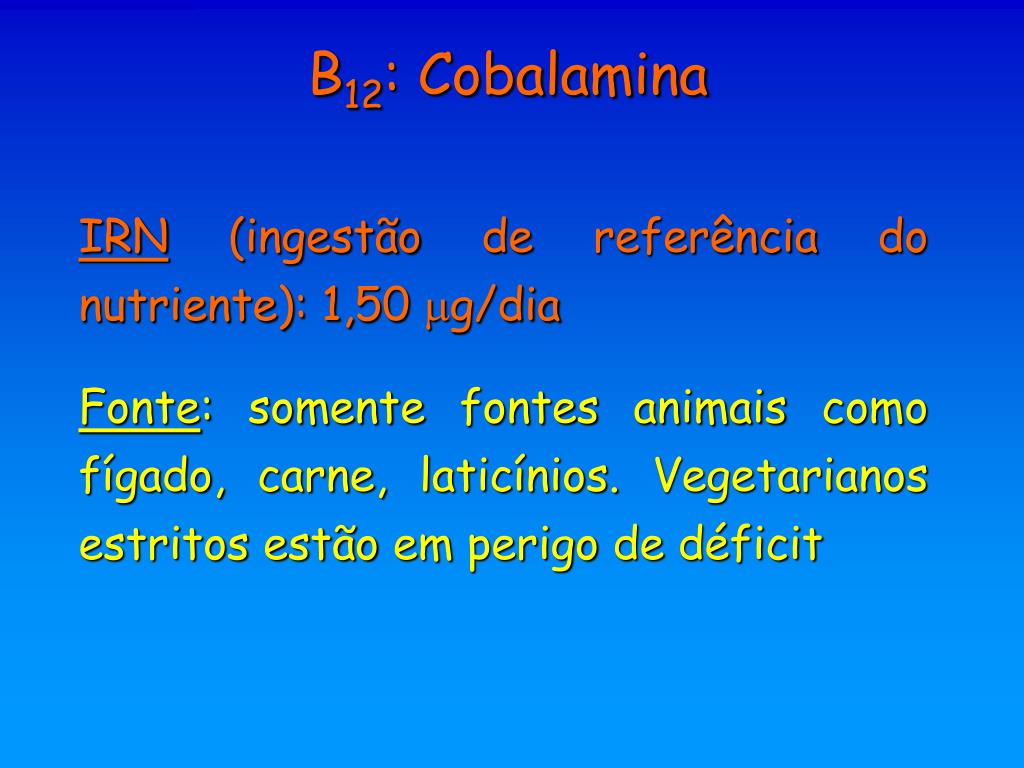 $B_{12}$: Cobalamina

IRN (ingestão de referência do nutriente): 1,50 $\mu$g/dia

Fonte: somente fontes animais como fígado, carne, laticínios. Vegetarianos estritos estão em perigo de déficit